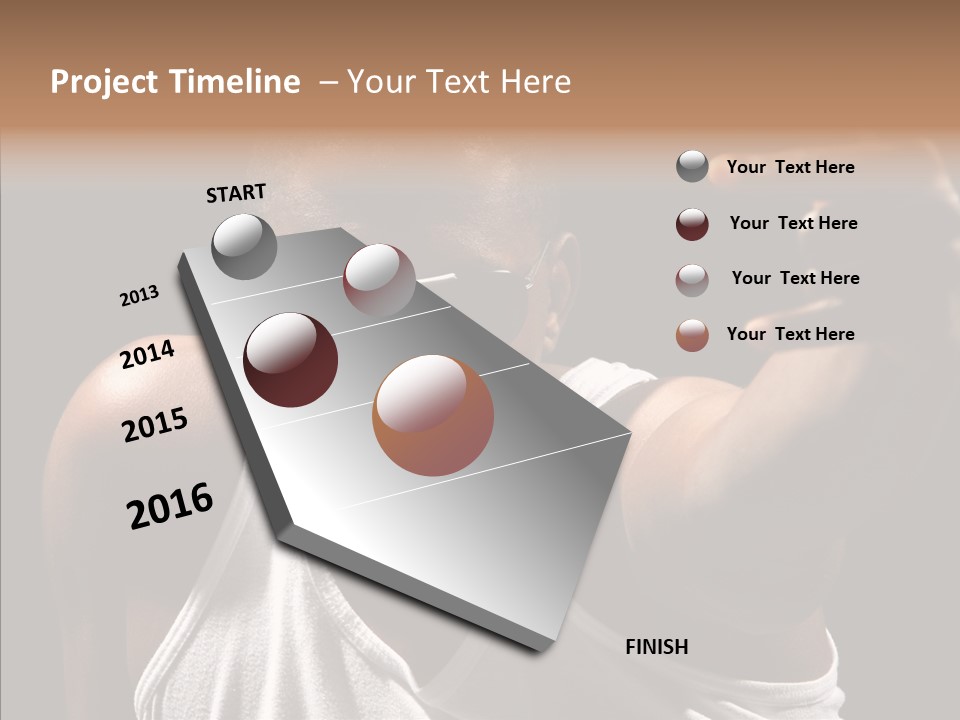 Project Timeline – Your Text Here

START

2013

2014

2015

2016

FINISH

Your Text Here

Your Text Here

Your Text Here

Your Text Here